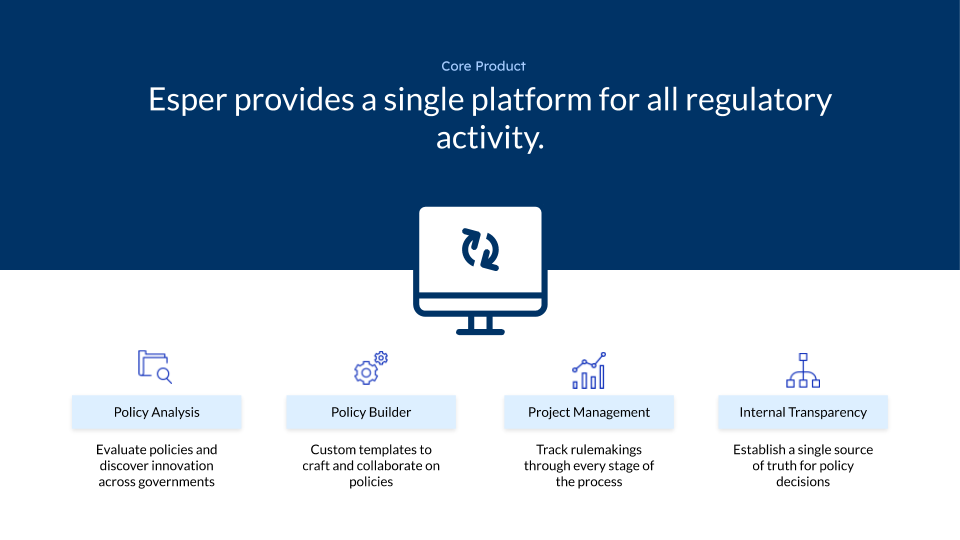 Core Product

Esper provides a single platform for all regulatory activity.

Policy Analysis

Evaluate policies and discover innovation across governments

Policy Builder

Custom templates to craft and collaborate on policies

Project Management

Track rulemakings through every stage of the process

Internal Transparency

Establish a single source of truth for policy decisions